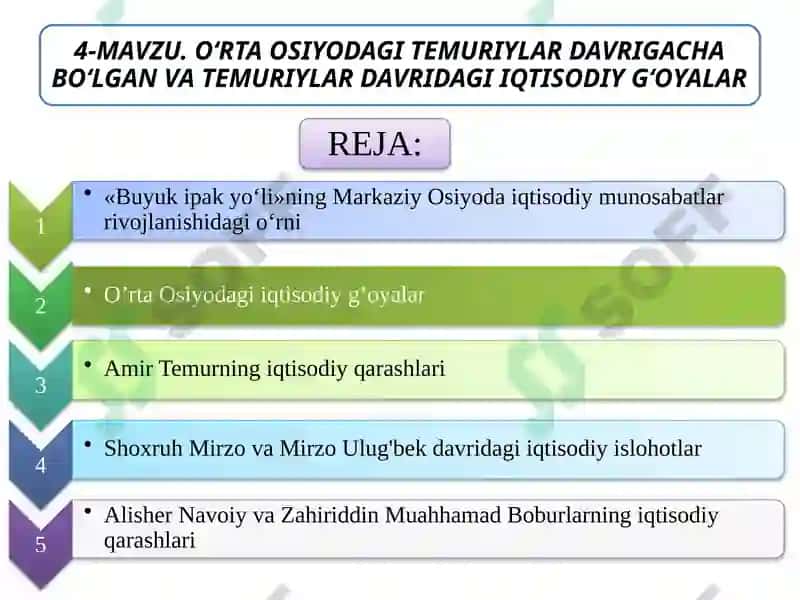 4-MAVZU. O‘RTA OSIYODAGI TEMURIYLAR DAVRIGACHA BO‘LGAN VA TEMURIYLAR DAVRIDAGI IQTISODIY G‘OYALAR

REJA:

1
• «Buyuk ipak yo‘li»ning Markaziy Osiyoda iqtisodiy munosabatlar rivojlanishidagi o‘rni

2
• O’rta Osiyodagi iqtisodiy g’oyalar

3
• Amir Temurning iqtisodiy qarashlari

4
• Shoxruh Mirzo va Mirzo Ulug'bek davridagi iqtisodiy islohotlar

5
• Alisher Navoiy va Zahiriddin Muahhamad Boburlarning iqtisodiy qarashlari

SOFF